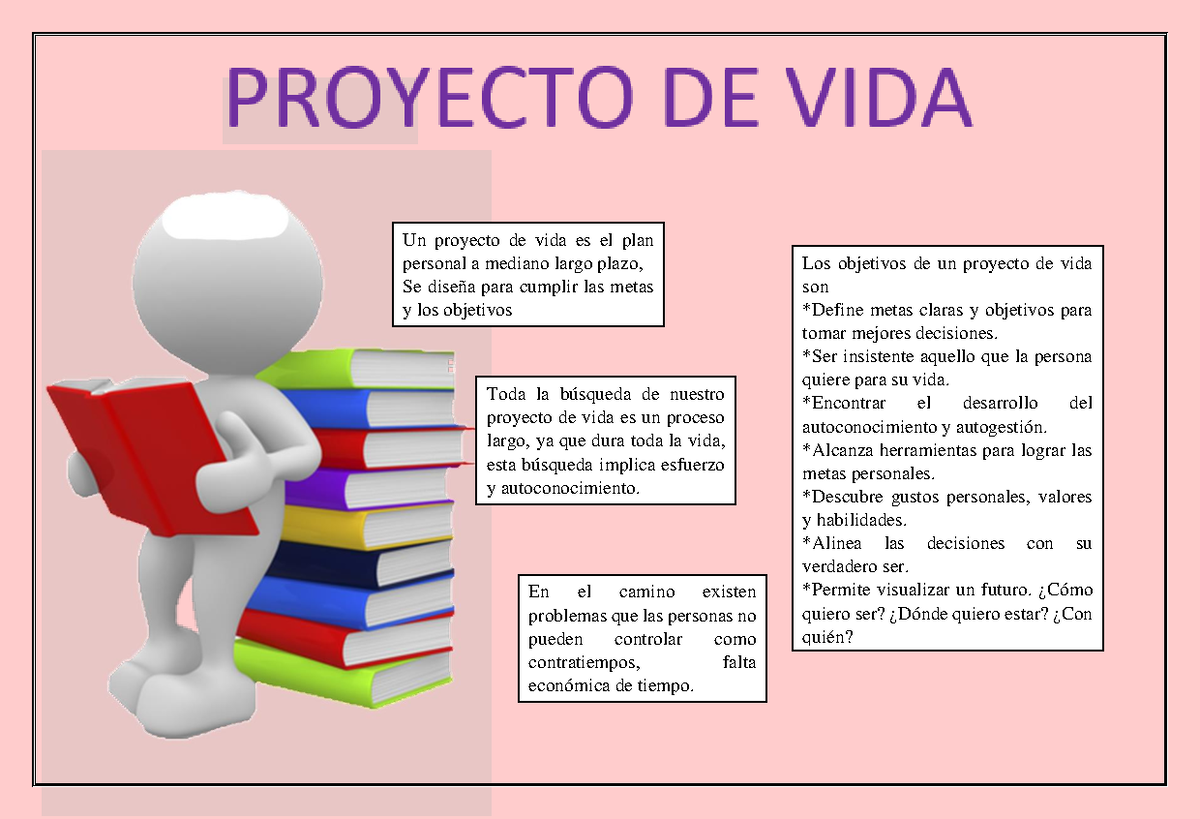 PROYECTO DE VIDA

Un proyecto de vida es el plan personal a mediano largo plazo, Se diseña para cumplir las metas y los objetivos

Toda la búsqueda de nuestro proyecto de vida es un proceso largo, ya que dura toda la vida, esta búsqueda implica esfuerzo y autoconocimiento.

En el camino existen problemas que las personas no pueden controlar como contratiempos, falta económica de tiempo.

Los objetivos de un proyecto de vida son
*Define metas claras y objetivos para tomar mejores decisiones.
*Ser insistente aquello que la persona quiere para su vida.
*Encontrar el desarrollo del autoconocimiento y autogestión.
*Alcanza herramientas para lograr las metas personales.
*Descubre gustos personales, valores y habilidades.
*Alinea las decisiones con su verdadero ser.
*Permite visualizar un futuro. ¿Cómo quiero ser? ¿Dónde quiero estar? ¿Con quién?